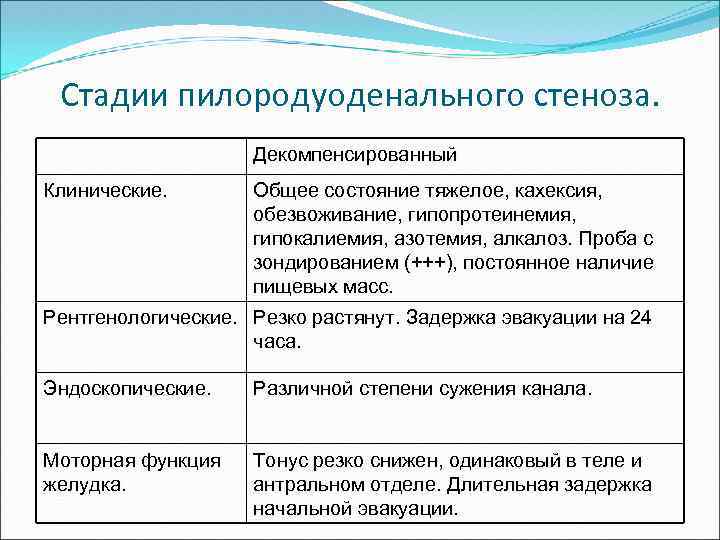 Стадии пилородуоденального стеноза.

| | Декомпенсированный |
|---|---|
| Клинические. | Общее состояние тяжелое, кахексия, обезвоживание, гипопротеинемия, гипокалиемия, азотемия, алкалоз. Проба с зондированием (+++), постоянное наличие пищевых масс. |
| Рентгенологические. | Резко растянут. Задержка эвакуации на 24 часа. |
| Эндоскопические. | Различной степени сужения канала. |
| Моторная функция желудка. | Тонус резко снижен, одинаковый в теле и антральном отделе. Длительная задержка начальной эвакуации. |